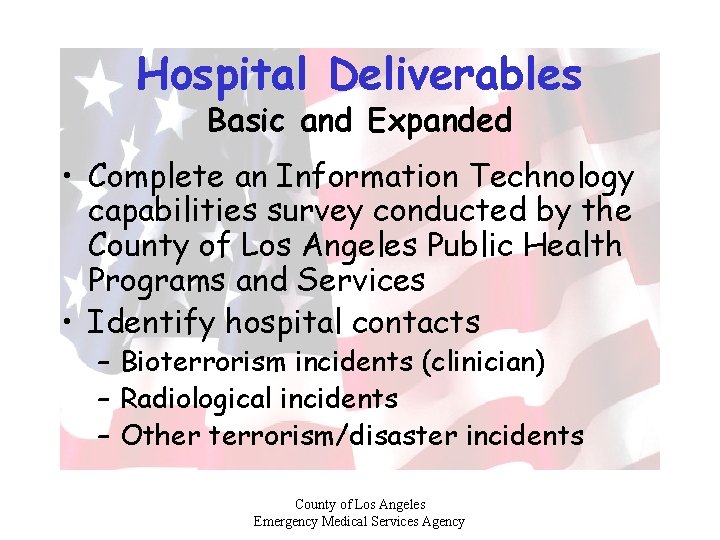 Hospital Deliverables

Basic and Expanded

• Complete an Information Technology capabilities survey conducted by the County of Los Angeles Public Health Programs and Services

• Identify hospital contacts

– Bioterrorism incidents (clinician)

– Radiological incidents

– Other terrorism/disaster incidents

County of Los Angeles
Emergency Medical Services Agency